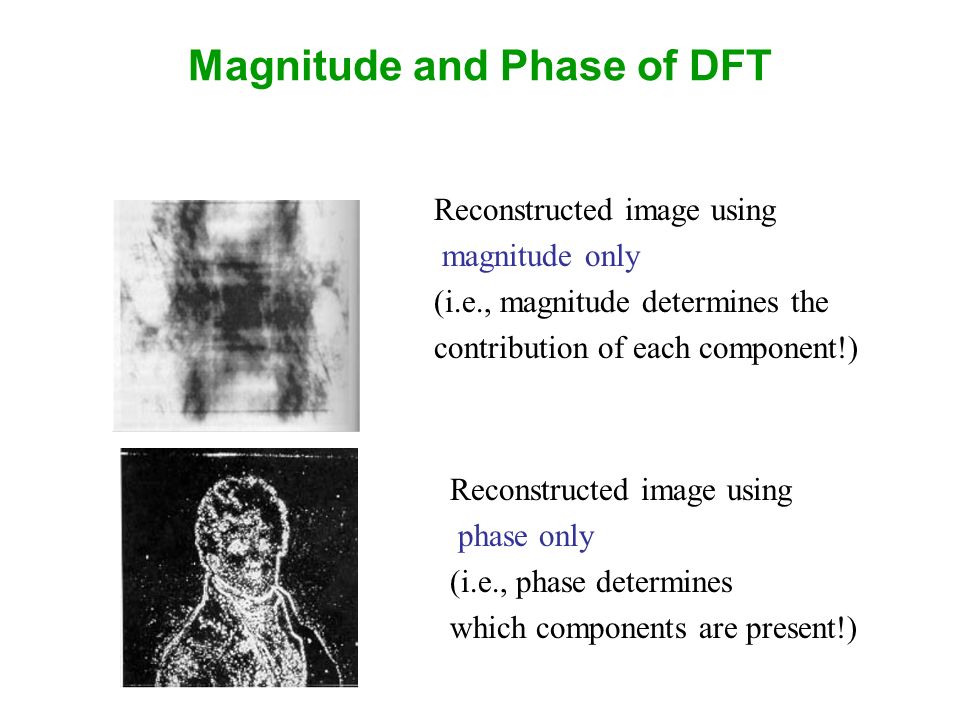 Magnitude and Phase of DFT

Reconstructed image using magnitude only (i.e., magnitude determines the contribution of each component!)

Reconstructed image using phase only (i.e., phase determines which components are present!)